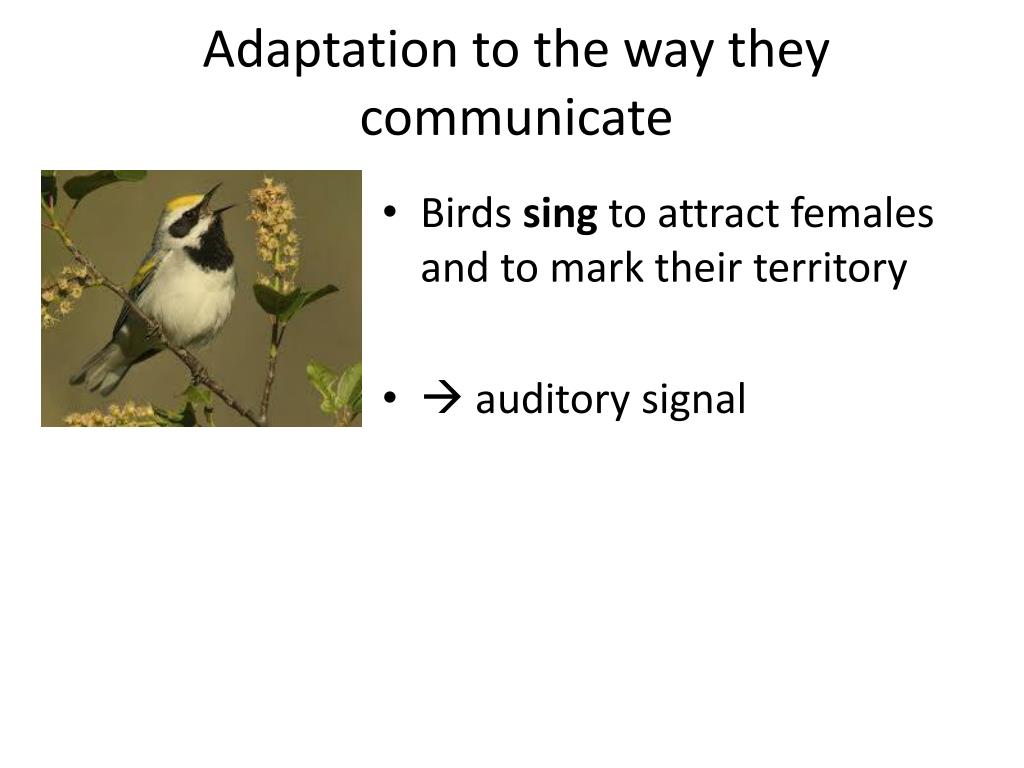 Adaptation to the way they communicate

• Birds **sing** to attract females and to mark their territory

• → auditory signal